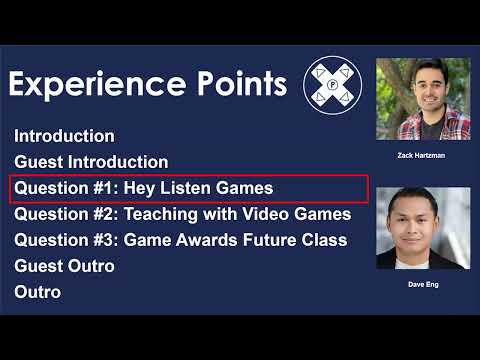 Experience Points

P

Introduction
Guest Introduction
Question #1: Hey Listen Games
Question #2: Teaching with Video Games
Question #3: Game Awards Future Class
Guest Outro
Outro

Zack Hartzman

Dave Eng